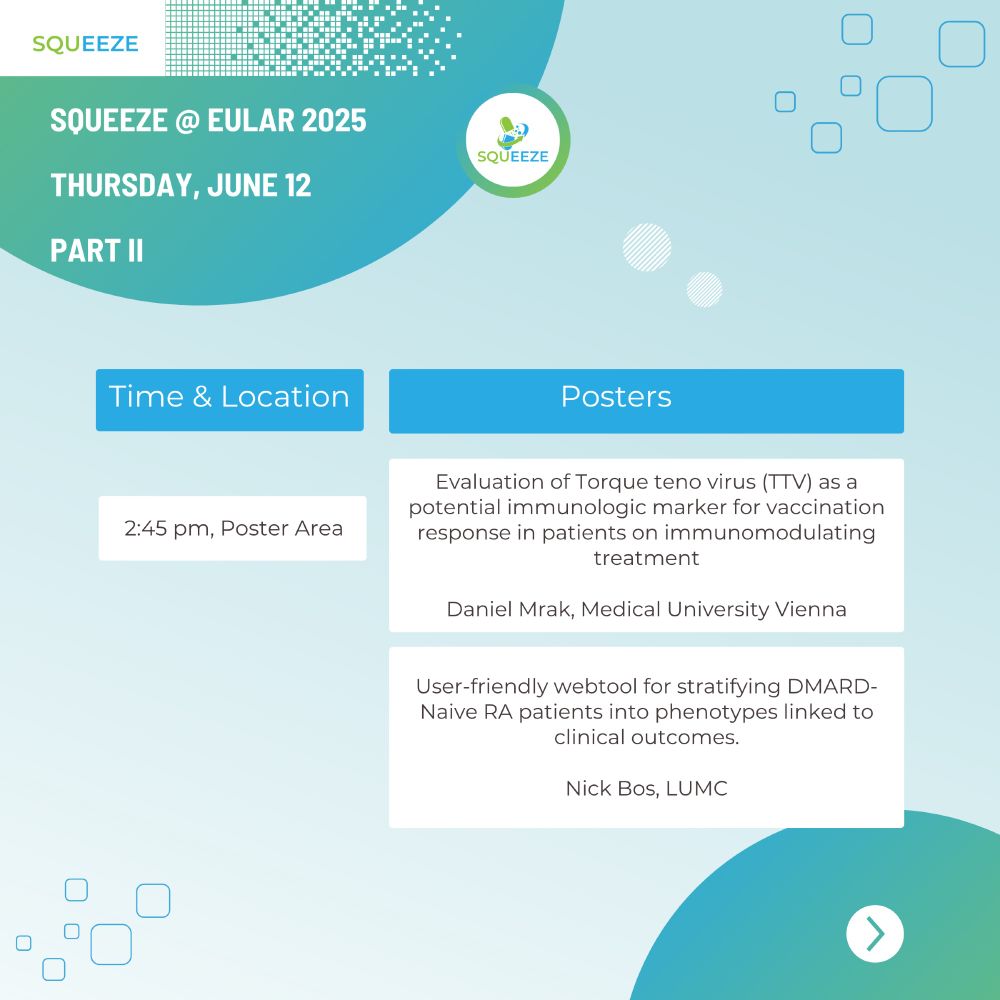 SQUEEZE

SQUEEZE @ EULAR 2025

THURSDAY, JUNE 12

PART II

SQUEEZE

| Time & Location | Posters |
|---|---|
| 2:45 pm, Poster Area | Evaluation of Torque teno virus (TTV) as a potential immunologic marker for vaccination response in patients on immunomodulating treatment<br><br>Daniel Mrak, Medical University Vienna |
| | User-friendly webtool for stratifying DMARD-Naive RA patients into phenotypes linked to clinical outcomes.<br><br>Nick Bos, LUMC |